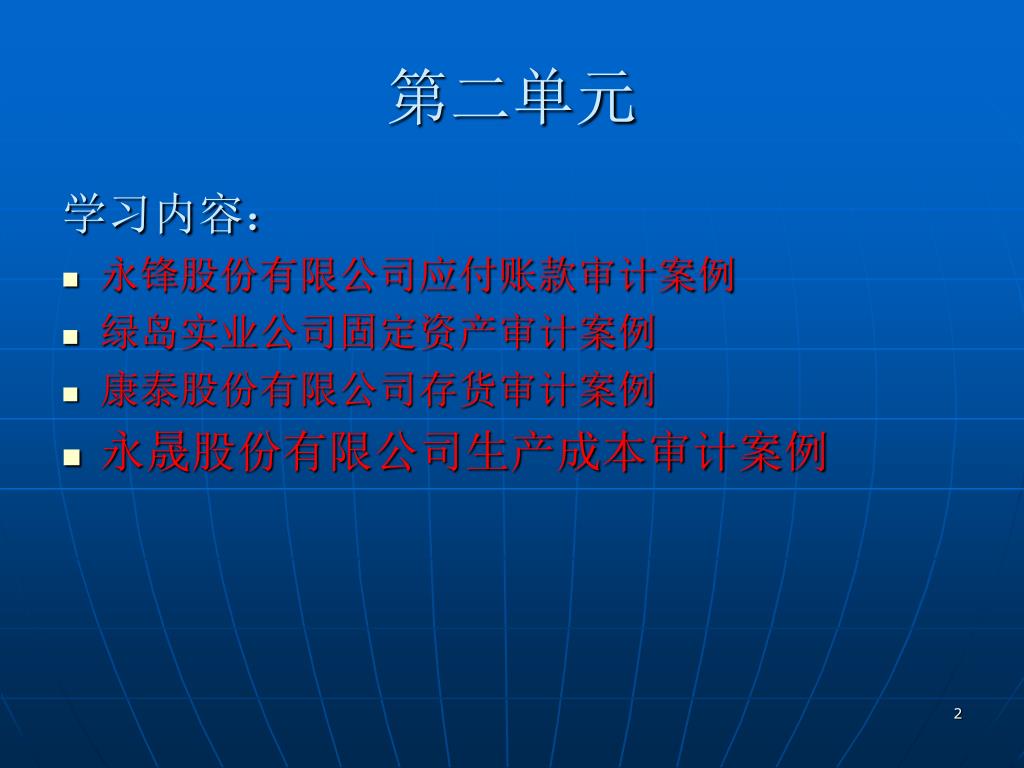 第二单元

学习内容：

- 永锋股份有限公司应付账款审计案例
- 绿岛实业公司固定资产审计案例
- 康泰股份有限公司存货审计案例
- 永晟股份有限公司生产成本审计案例

2